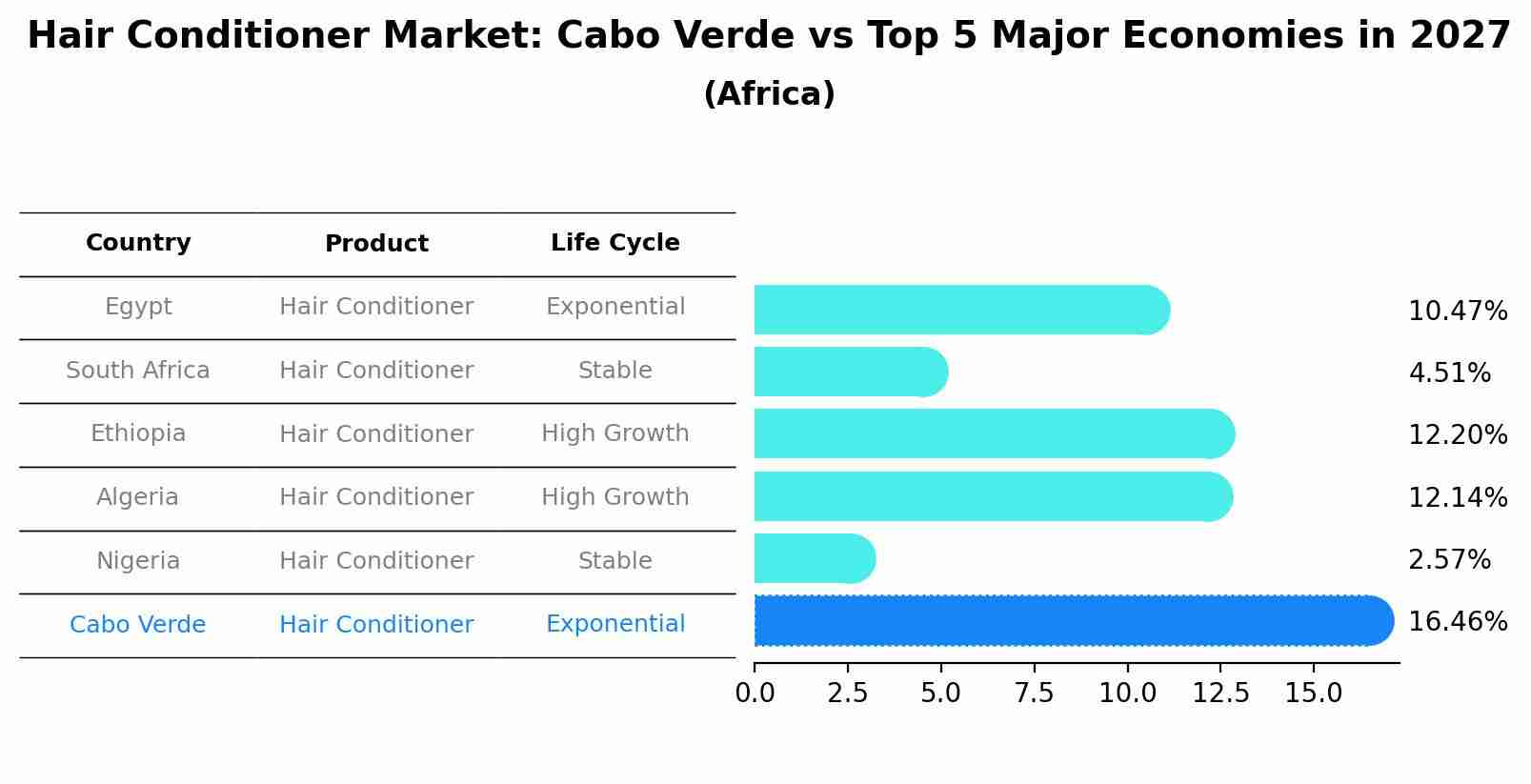 Hair Conditioner Market: Cabo Verde vs Top 5 Major Economies in 2027
(Africa)

| Country | Product | Life Cycle | |
|---|---|---|---|
| Egypt | Hair Conditioner | Exponential | 10.47% |
| South Africa | Hair Conditioner | Stable | 4.51% |
| Ethiopia | Hair Conditioner | High Growth | 12.20% |
| Algeria | Hair Conditioner | High Growth | 12.14% |
| Nigeria | Hair Conditioner | Stable | 2.57% |
| Cabo Verde | Hair Conditioner | Exponential | 16.46% |

0.0 2.5 5.0 7.5 10.0 12.5 15.0